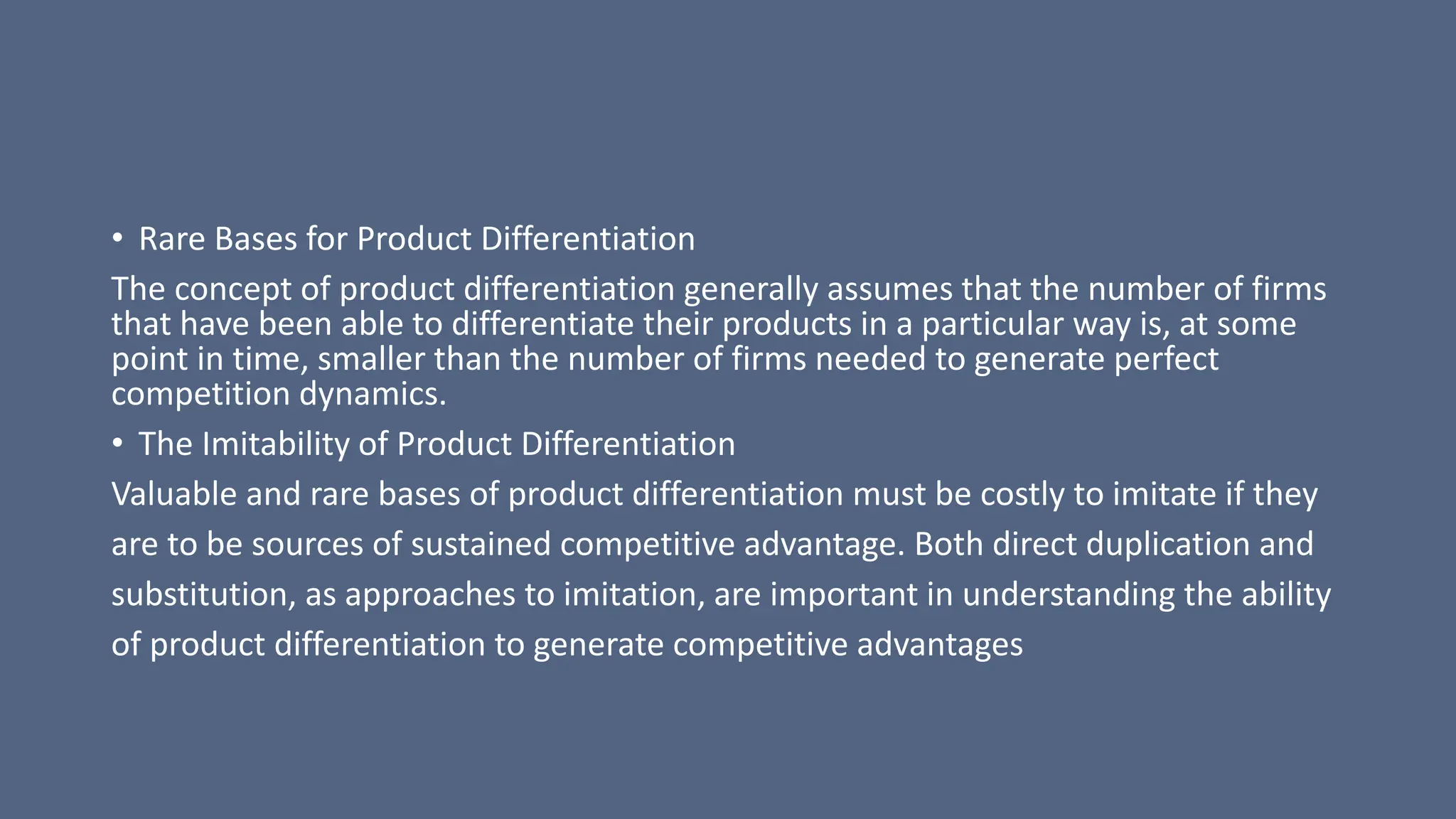 • Rare Bases for Product Differentiation

The concept of product differentiation generally assumes that the number of firms that have been able to differentiate their products in a particular way is, at some point in time, smaller than the number of firms needed to generate perfect competition dynamics.

• The Imitability of Product Differentiation

Valuable and rare bases of product differentiation must be costly to imitate if they are to be sources of sustained competitive advantage. Both direct duplication and substitution, as approaches to imitation, are important in understanding the ability of product differentiation to generate competitive advantages